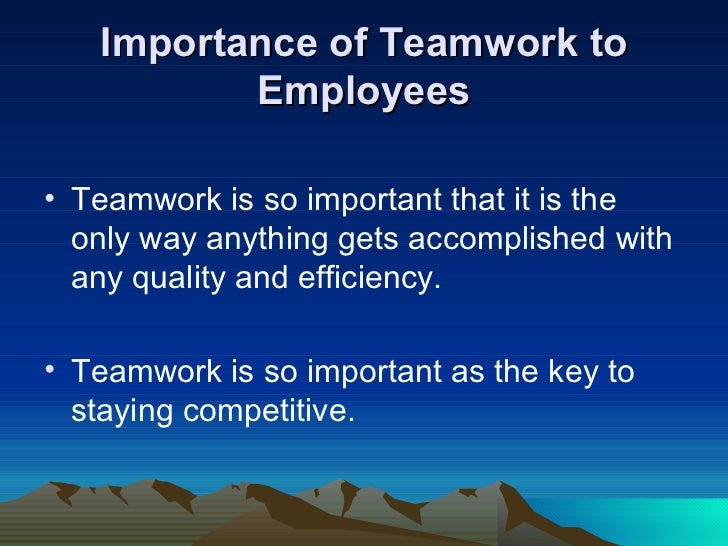 Importance of Teamwork to Employees

• Teamwork is so important that it is the only way anything gets accomplished with any quality and efficiency.

• Teamwork is so important as the key to staying competitive.